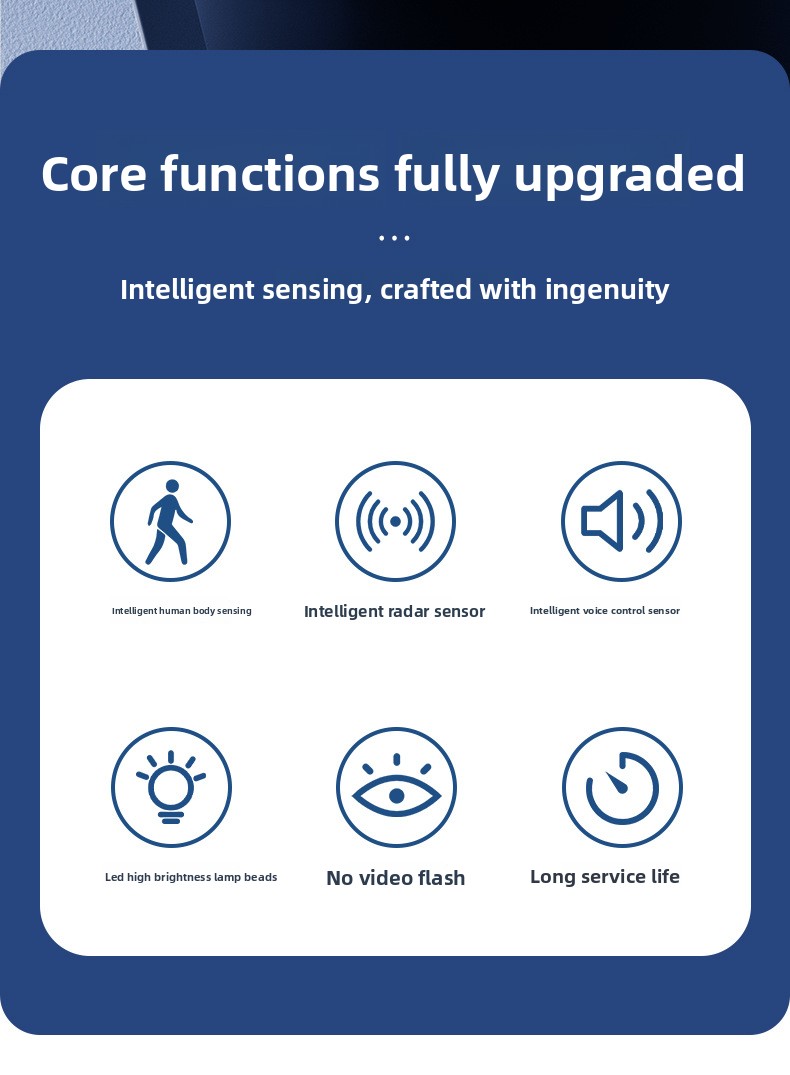 Core functions fully upgraded

...

Intelligent sensing, crafted with ingenuity

Intelligent human body sensing

Intelligent radar sensor

Intelligent voice control sensor

Led high brightness lamp beads

No video flash

Long service life